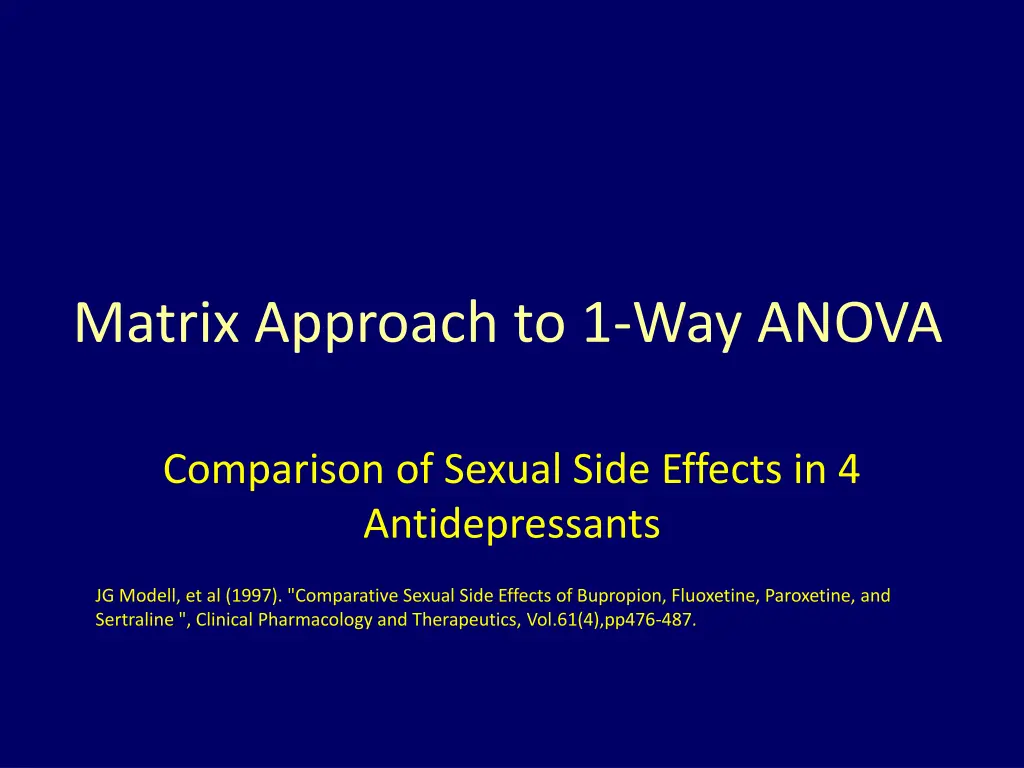 Matrix Approach to 1-Way ANOVA

Comparison of Sexual Side Effects in 4 Antidepressants

JG Modell, et al (1997). "Comparative Sexual Side Effects of Bupropion, Fluoxetine, Paroxetine, and Sertraline ", Clinical Pharmacology and Therapeutics, Vol.61(4),pp476-487.